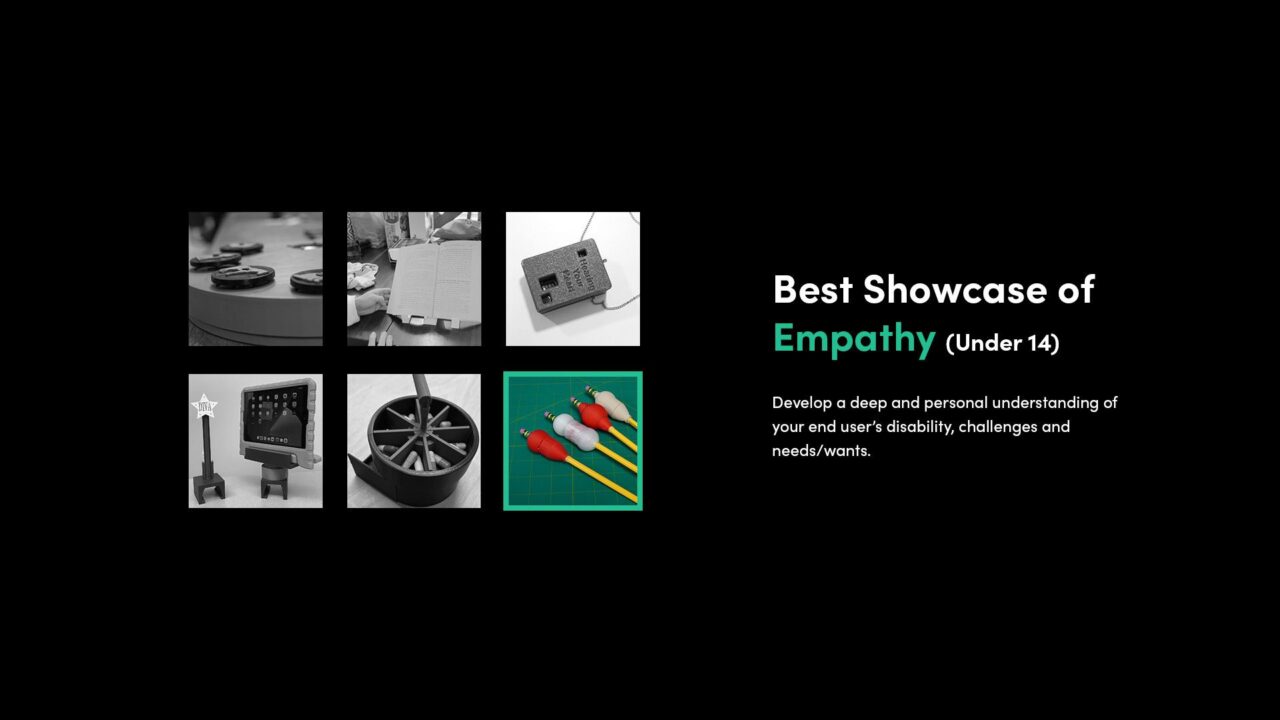 Best Showcase of Empathy (Under 14)

Develop a deep and personal understanding of your end user's disability, challenges and needs/wants.